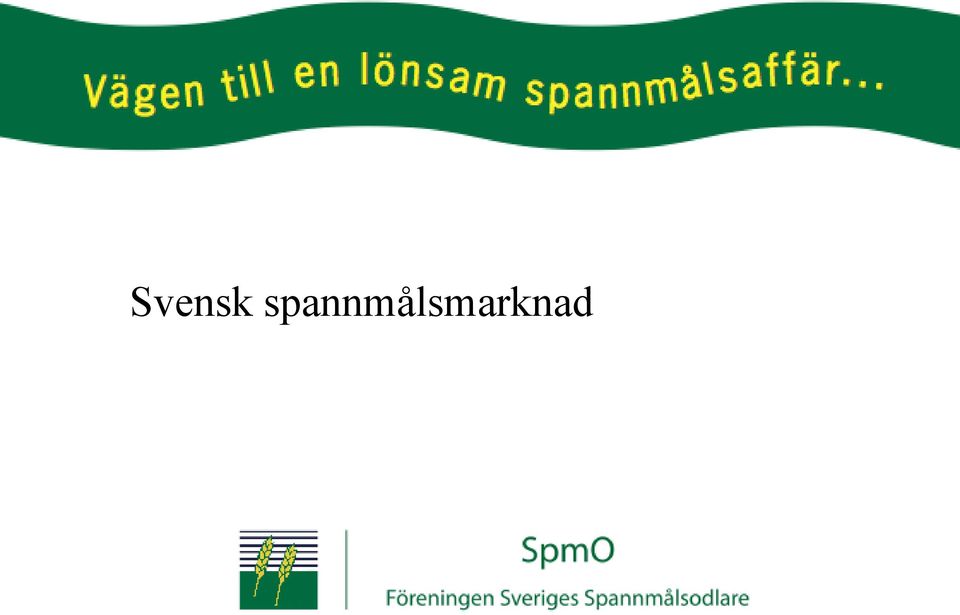 Vägen till en lönsam spannmålsaffär...

Svensk spannmålsmarknad

SpmO
Föreningen Sveriges Spannmålsodlare